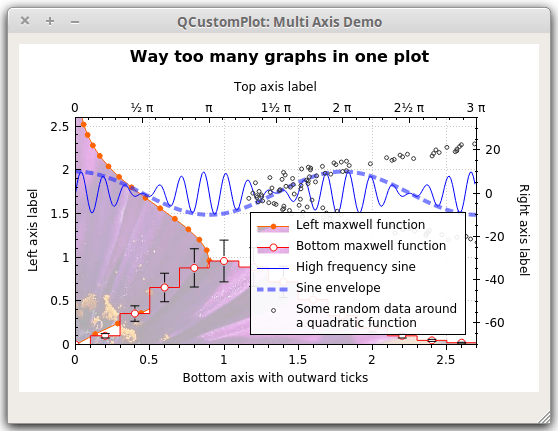 × + −
QCustomPlot: Multi Axis Demo

Way too many graphs in one plot

Top axis label
0 ½ π π 1½ π 2 π 2½ π 3 π

Left axis label
2.5
2
1.5
1
0.5
0

Right axis label
20
0
-20
-40
-60

Left maxwell function
Bottom maxwell function
High frequency sine
Sine envelope
Some random data around a quadratic function

0 0.5 1 1.5 2 2.5
Bottom axis with outward ticks